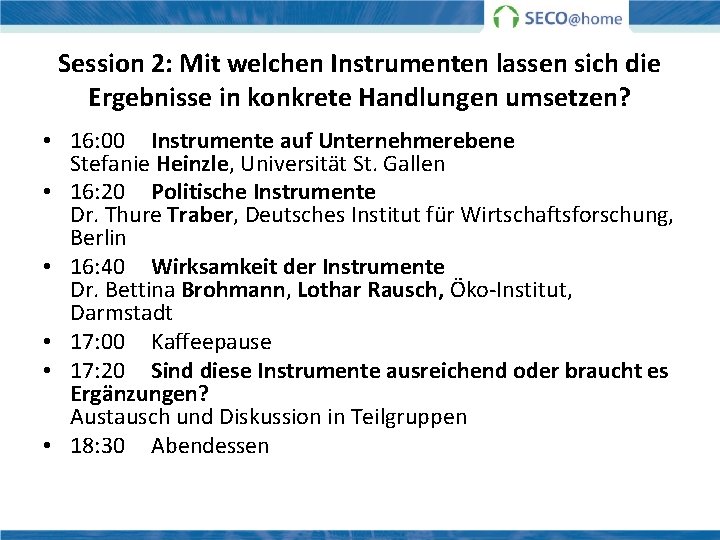 SECO@home

Session 2: Mit welchen Instrumenten lassen sich die Ergebnisse in konkrete Handlungen umsetzen?

• 16:00 Instrumente auf Unternehmerebene
Stefanie Heinzle, Universität St. Gallen

• 16:20 Politische Instrumente
Dr. Thure Traber, Deutsches Institut für Wirtschaftsforschung, Berlin

• 16:40 Wirksamkeit der Instrumente
Dr. Bettina Brohmann, Lothar Rausch, Öko-Institut, Darmstadt

• 17:00 Kaffeepause

• 17:20 Sind diese Instrumente ausreichend oder braucht es Ergänzungen?
Austausch und Diskussion in Teilgruppen

• 18:30 Abendessen